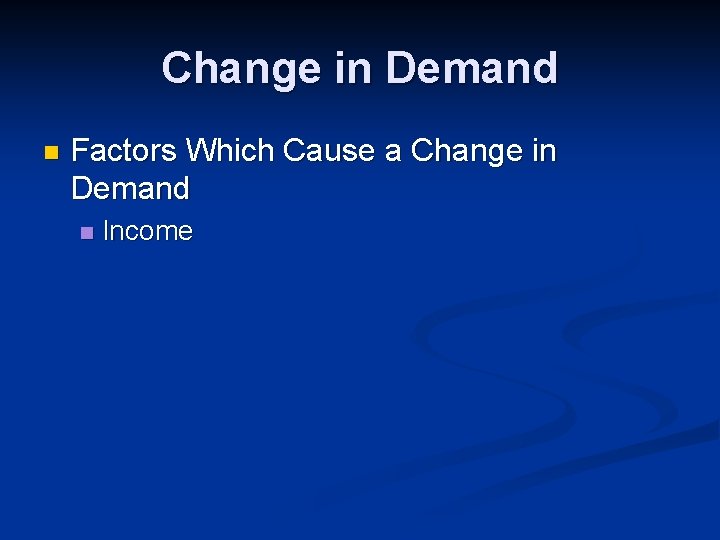 Change in Demand

Factors Which Cause a Change in Demand

Income